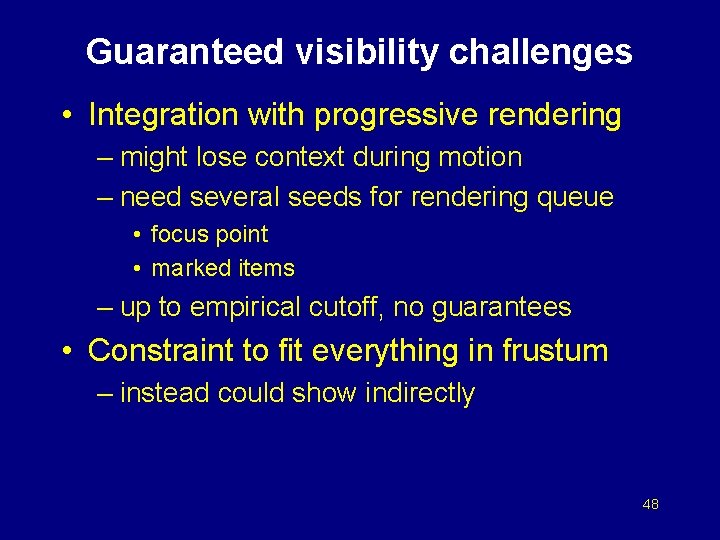 Guaranteed visibility challenges

• Integration with progressive rendering
– might lose context during motion
– need several seeds for rendering queue
• focus point
• marked items
– up to empirical cutoff, no guarantees

• Constraint to fit everything in frustum
– instead could show indirectly

48